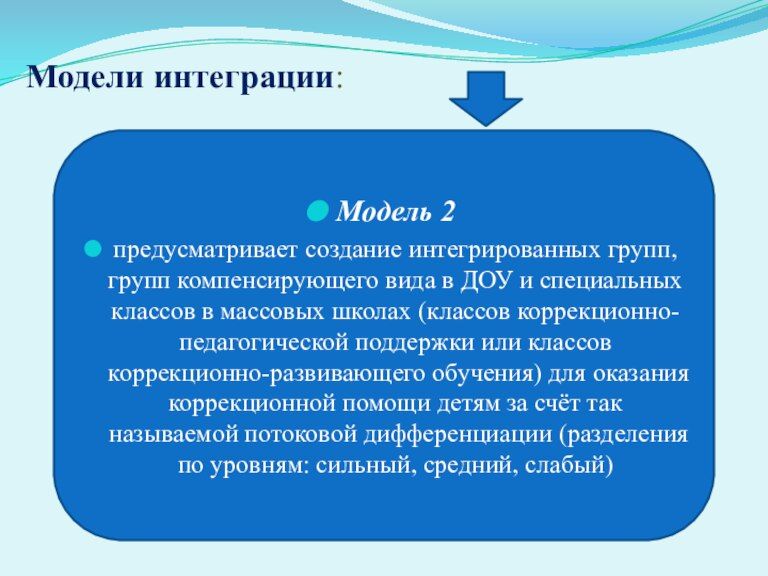 Модели интеграции:

Модель 2

предусматривает создание интегрированных групп, групп компенсирующего вида в ДОУ и специальных классов в массовых школах (классов коррекционно-педагогической поддержки или классов коррекционно-развивающего обучения) для оказания коррекционной помощи детям за счёт так называемой потоковой дифференциации (разделения по уровням: сильный, средний, слабый)